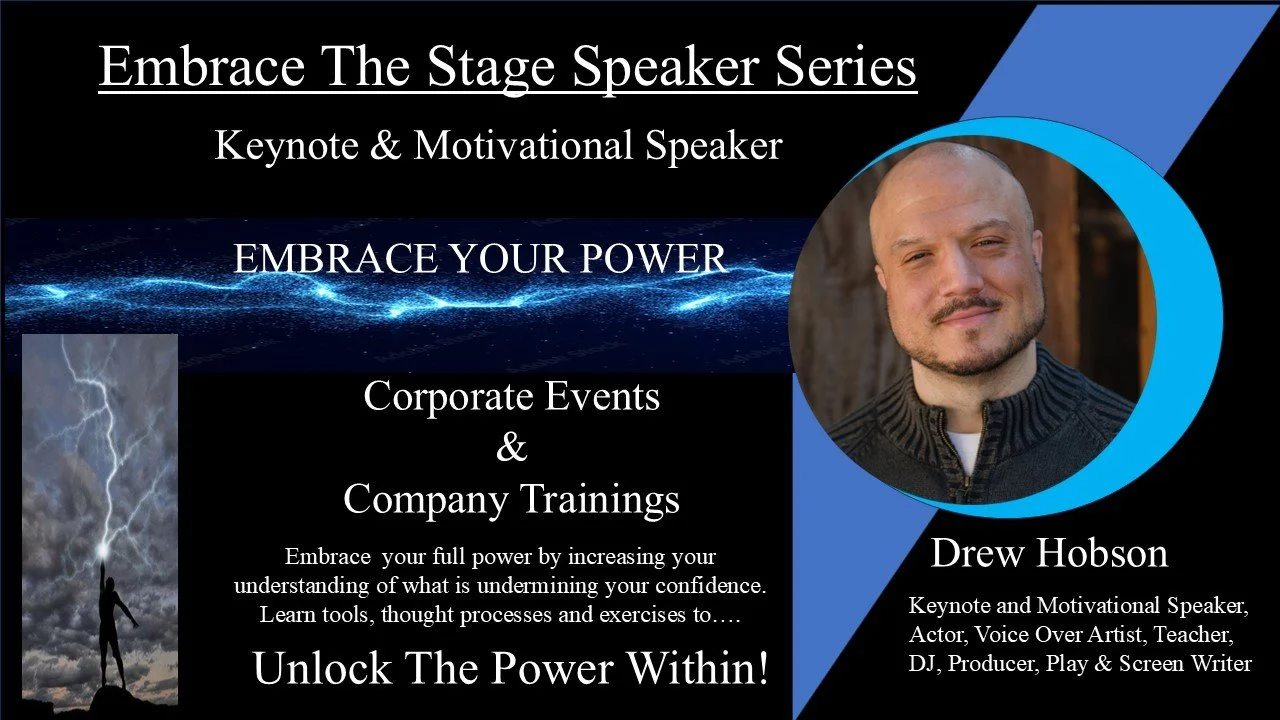 Embrace The Stage Speaker Series

Keynote & Motivational Speaker

EMBRACE YOUR POWER

Corporate Events
&
Company Trainings

Embrace your full power by increasing your understanding of what is undermining your confidence. Learn tools, thought processes and exercises to….

Unlock The Power Within!

Drew Hobson

Keynote and Motivational Speaker, Actor, Voice Over Artist, Teacher, DJ, Producer, Play & Screen Writer